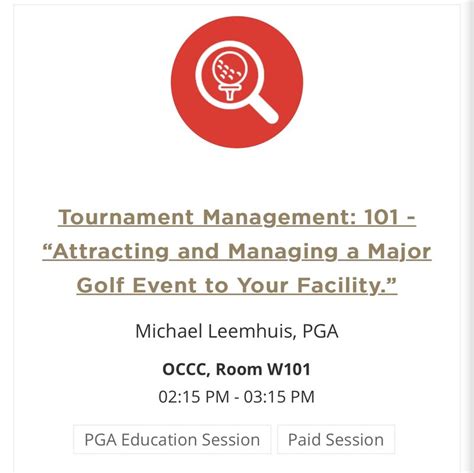 Tournament Management: 101 - “Attracting and Managing a Major Golf Event to Your Facility.”

Michael Leemhuis, PGA

OCCC, Room W101

02:15 PM - 03:15 PM

PGA Education Session

Paid Session